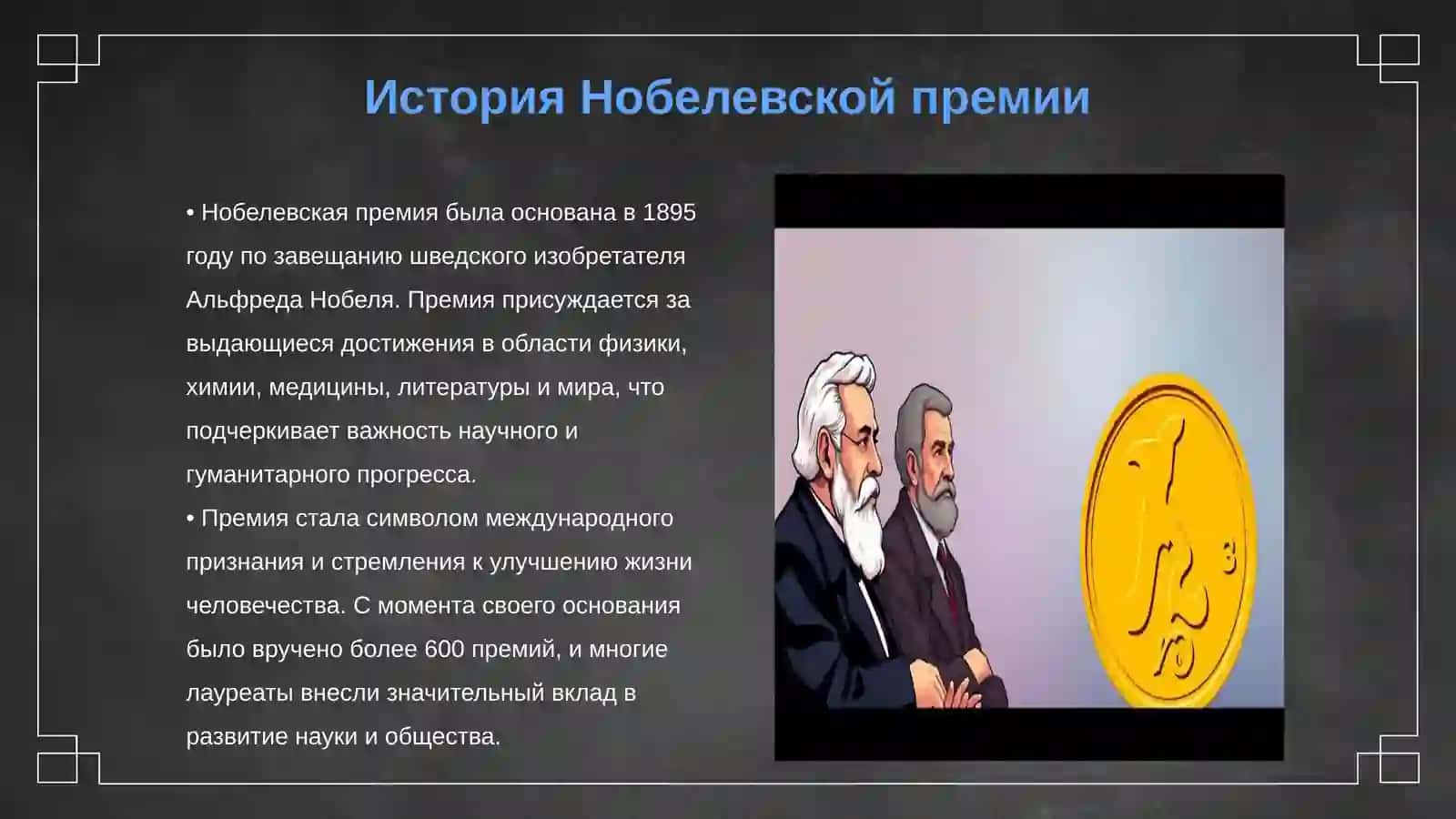 История Нобелевской премии

• Нобелевская премия была основана в 1895 году по завещанию шведского изобретателя Альфреда Нобеля. Премия присуждается за выдающиеся достижения в области физики, химии, медицины, литературы и мира, что подчеркивает важность научного и гуманитарного прогресса.
• Премия стала символом международного признания и стремления к улучшению жизни человечества. С момента своего основания было вручено более 600 премий, и многие лауреаты внесли значительный вклад в развитие науки и общества.